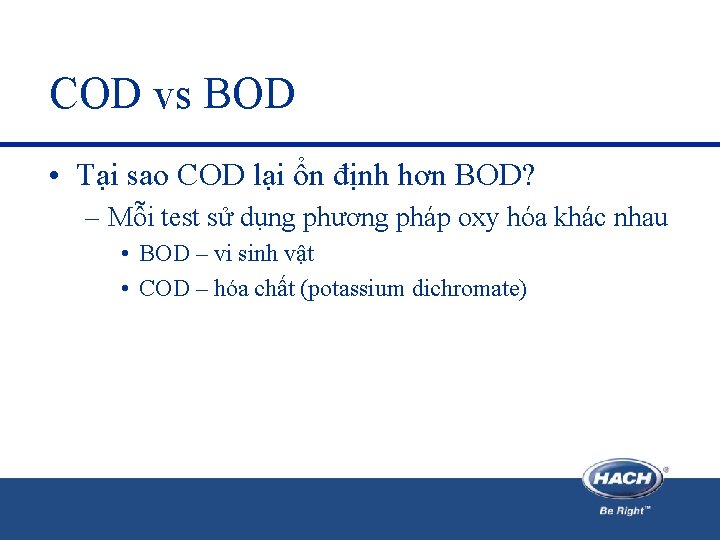 COD vs BOD

• Tại sao COD lại ổn định hơn BOD?
– Mỗi test sử dụng phương pháp oxy hóa khác nhau
• BOD – vi sinh vật
• COD – hóa chất (potassium dichromate)

HACH®
Be Right™